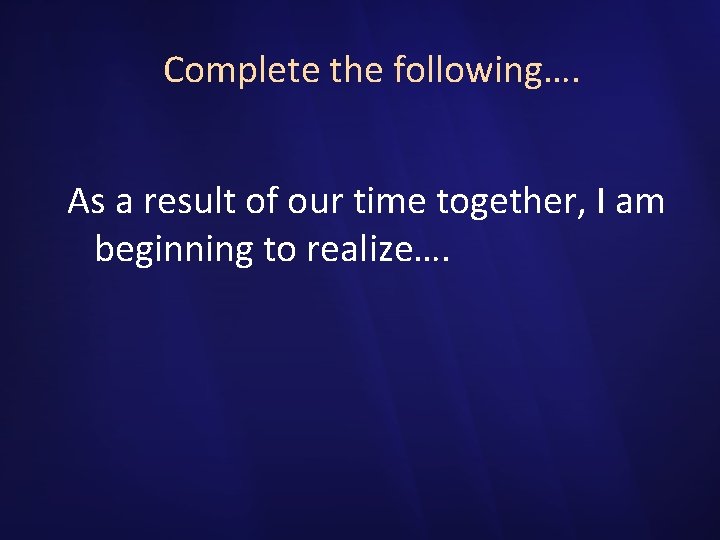 Complete the following….

As a result of our time together, I am beginning to realize….